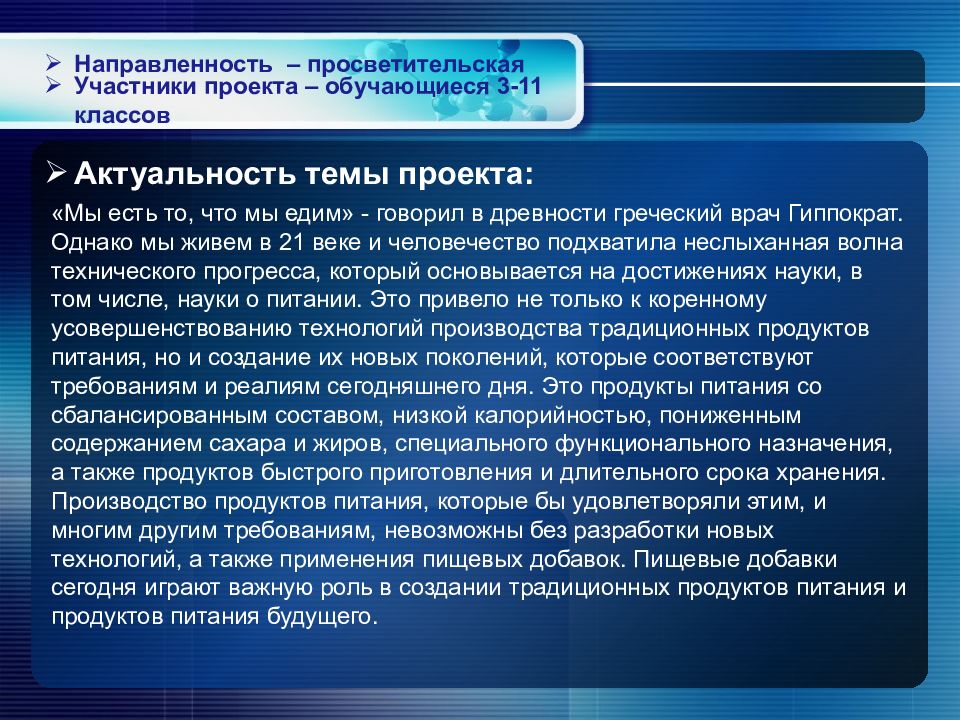 ➢ Направленность – просветительская
➢ Участники проекта – обучающиеся 3-11 классов

➢ Актуальность темы проекта:

«Мы есть то, что мы едим» - говорил в древности греческий врач Гиппократ. Однако мы живем в 21 веке и человечество подхватила неслыханная волна технического прогресса, который основывается на достижениях науки, в том числе, науки о питании. Это привело не только к коренному усовершенствованию технологий производства традиционных продуктов питания, но и создание их новых поколений, которые соответствуют требованиям и реалиям сегодняшнего дня. Это продукты питания со сбалансированным составом, низкой калорийностью, пониженным содержанием сахара и жиров, специального функционального назначения, а также продуктов быстрого приготовления и длительного срока хранения. Производство продуктов питания, которые бы удовлетворяли этим, и многим другим требованиям, невозможны без разработки новых технологий, а также применения пищевых добавок. Пищевые добавки сегодня играют важную роль в создании традиционных продуктов питания и продуктов питания будущего.